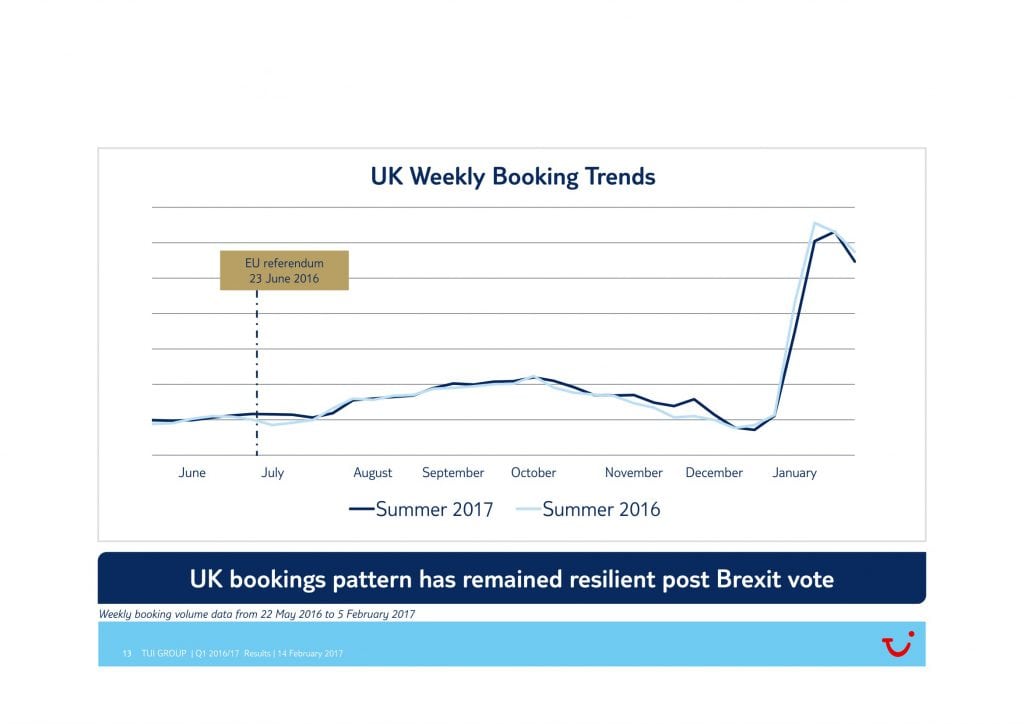 UK Weekly Booking Trends

EU referendum
23 June 2016

June July August September October November December January

Summer 2017 Summer 2016

UK bookings pattern has remained resilient post Brexit vote

Weekly booking volume data from 22 May 2016 to 5 February 2017

13 TUI GROUP | Q1 2016/17 Results | 14 February 2017